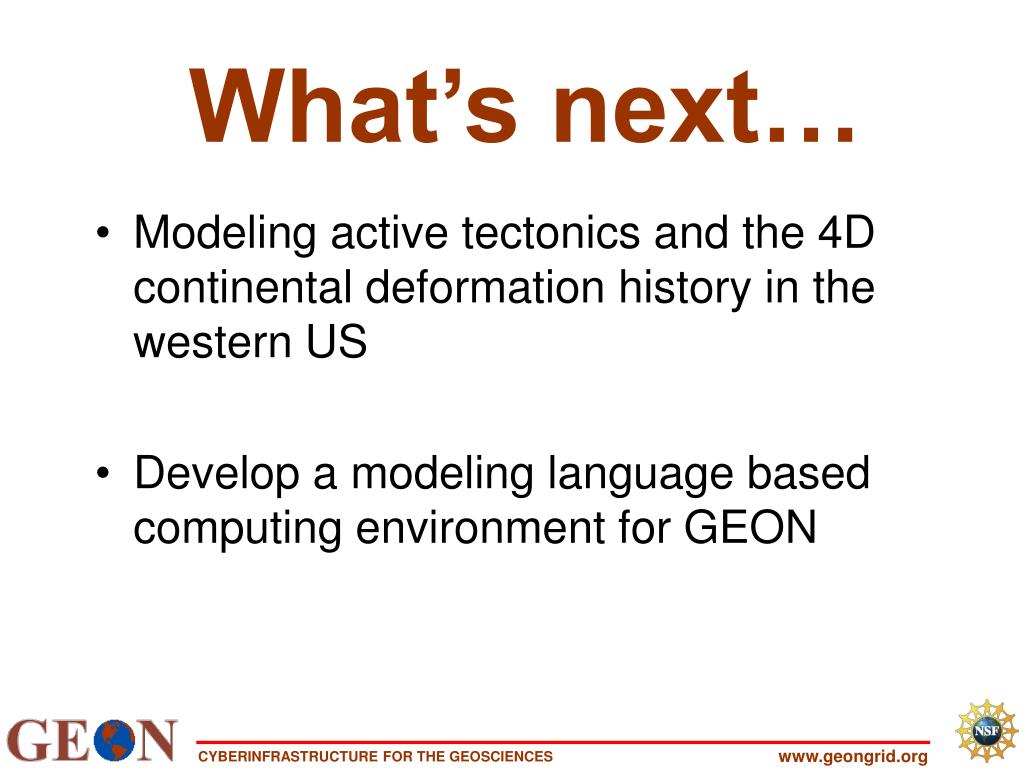 What's next…

• Modeling active tectonics and the 4D continental deformation history in the western US

• Develop a modeling language based computing environment for GEON

GEON

CYBERINFRASTRUCTURE FOR THE GEOSCIENCES

www.geongrid.org

NSF